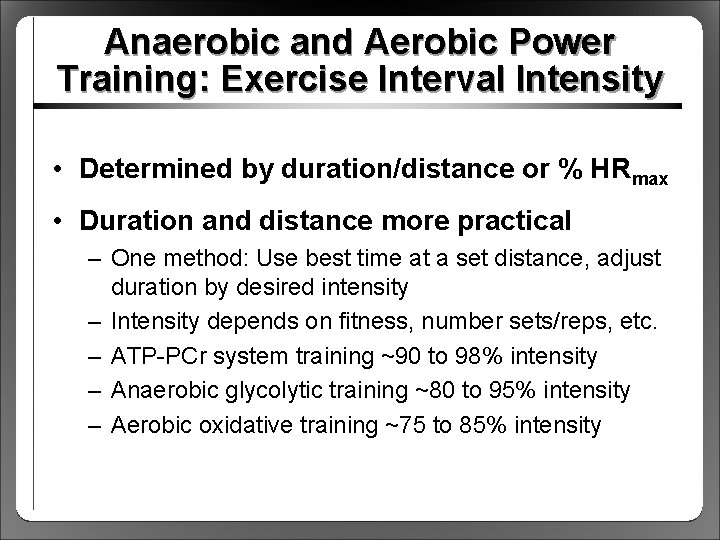 Anaerobic and Aerobic Power Training: Exercise Interval Intensity

• Determined by duration/distance or % $HR_{max}$

• Duration and distance more practical
– One method: Use best time at a set distance, adjust duration by desired intensity
– Intensity depends on fitness, number sets/reps, etc.
– ATP-PCr system training ~90 to 98% intensity
– Anaerobic glycolytic training ~80 to 95% intensity
– Aerobic oxidative training ~75 to 85% intensity